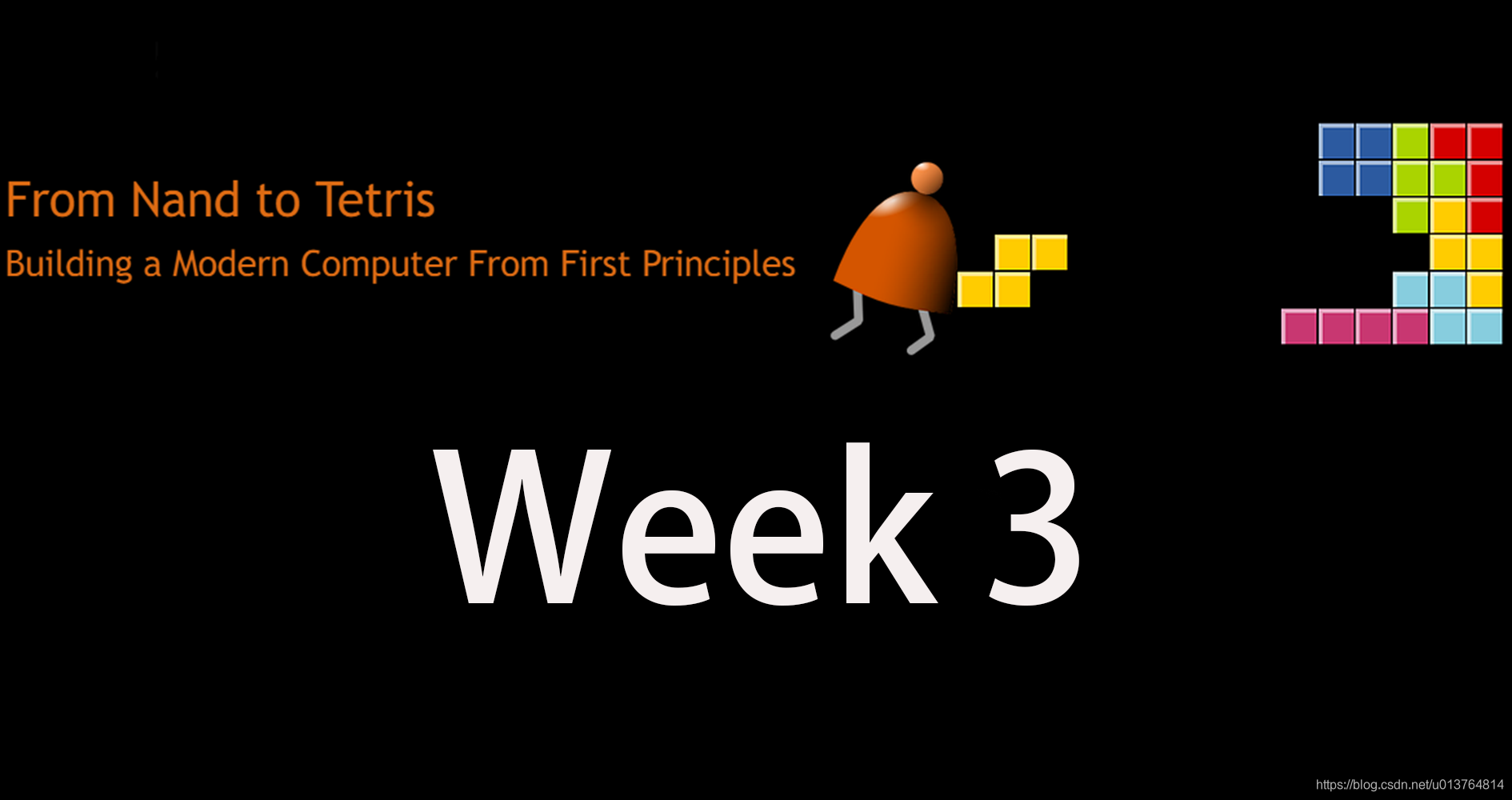 From Nand to Tetris

Building a Modern Computer From First Principles

Week 3

https://blog.csdn.net/u013764814